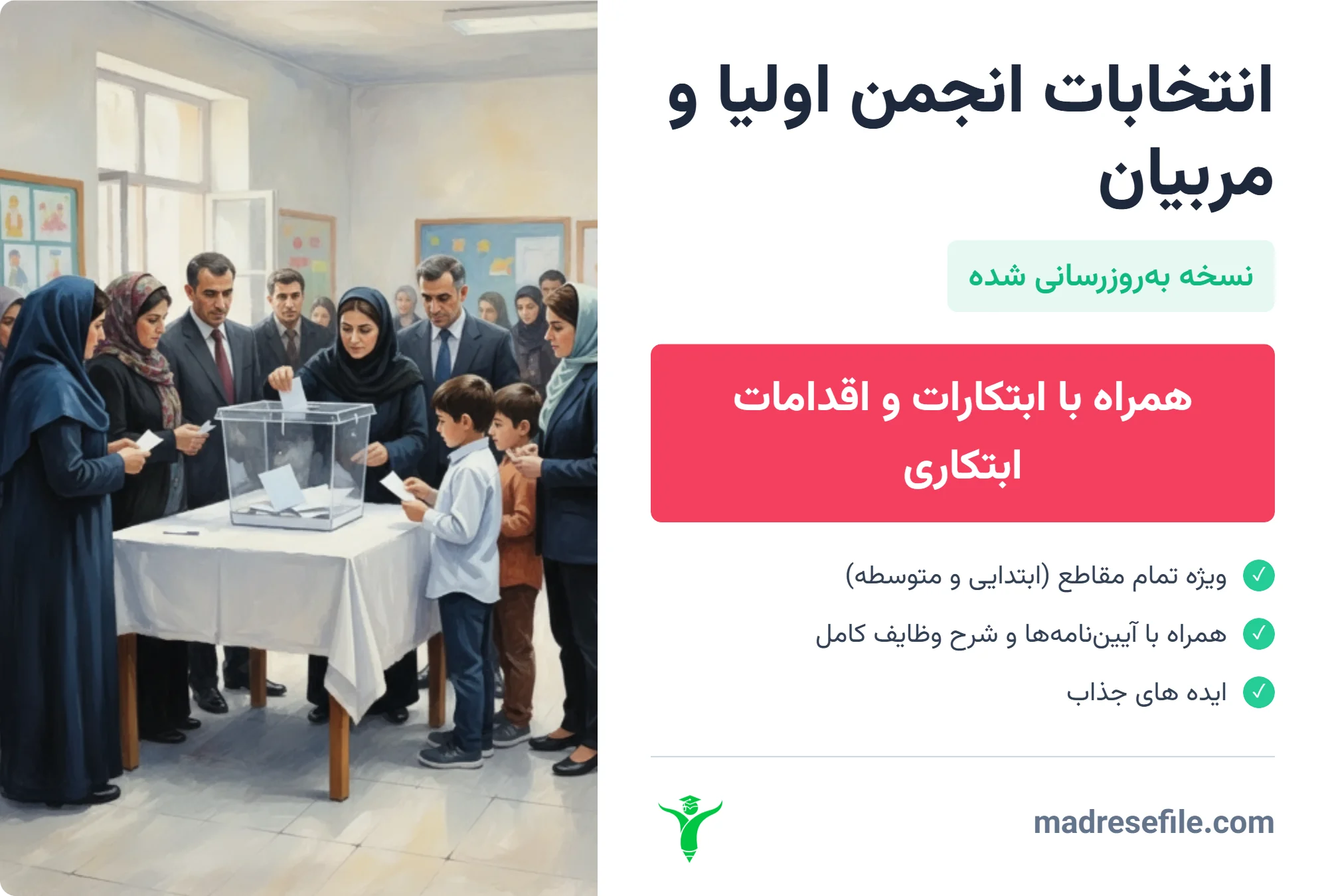 انتخابات انجمن اولیا و مربیان

نسخه به‌روزرسانی شده

همراه با ابتکارات و اقدامات ابتکاری

ویژه تمام مقاطع (ابتدایی و متوسطه)

همراه با آیین‌نامه‌ها و شرح وظایف کامل

ایده های جذاب

madresefile.com